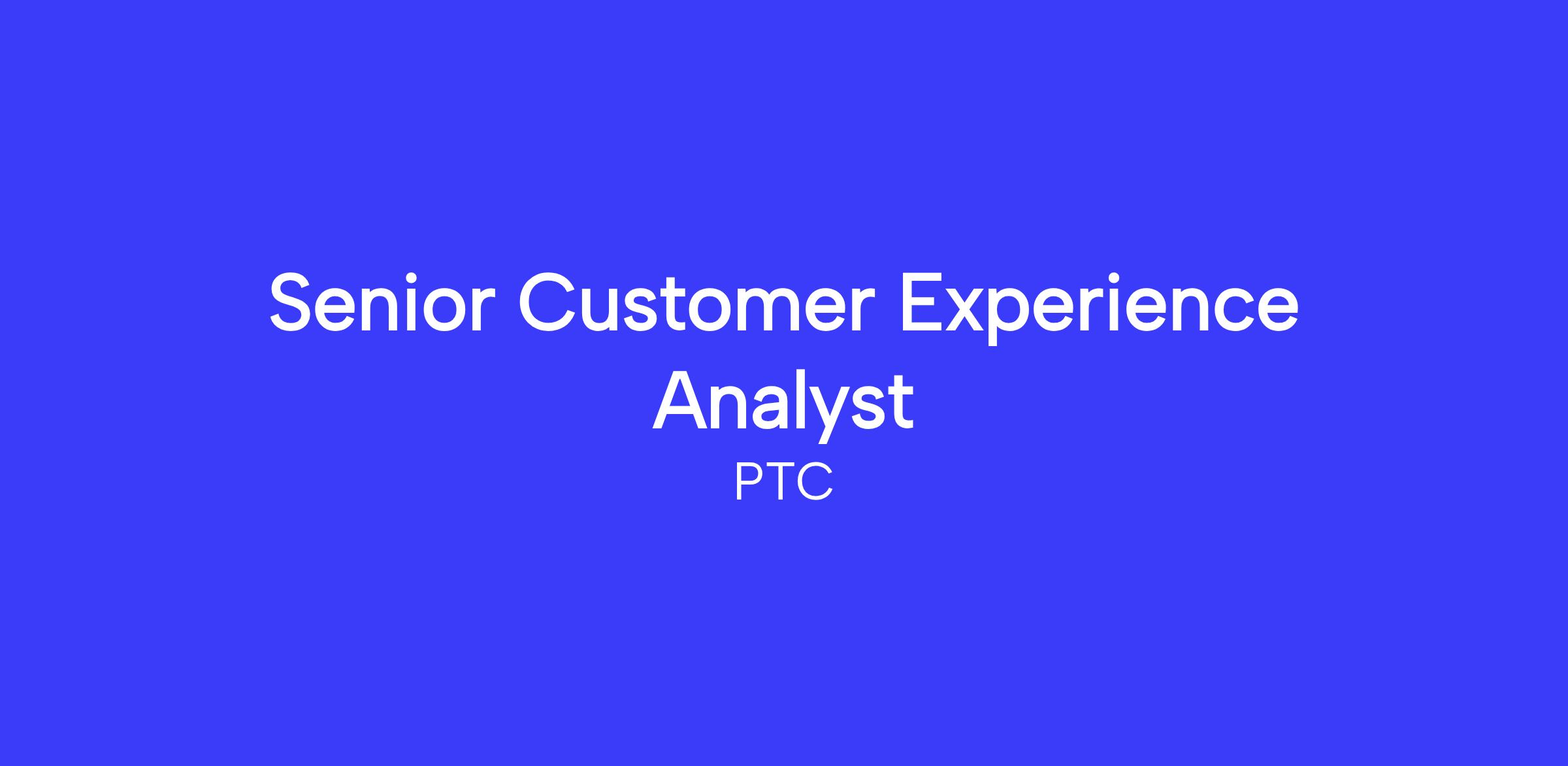 Senior Customer Experience Analyst

PTC